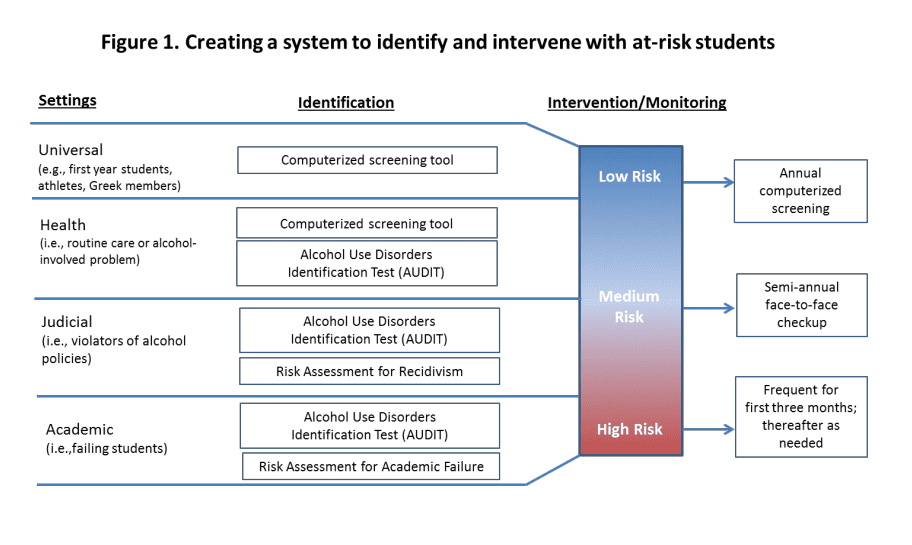 Figure 1. Creating a system to identify and intervene with at-risk students

Settings

Identification

Intervention/Monitoring

Universal
(e.g., first year students, athletes, Greek members)

Computerized screening tool

Health
(i.e., routine care or alcohol-involved problem)

Computerized screening tool

Alcohol Use Disorders Identification Test (AUDIT)

Judicial
(i.e., violators of alcohol policies)

Alcohol Use Disorders Identification Test (AUDIT)

Risk Assessment for Recidivism

Academic
(i.e.,failing students)

Alcohol Use Disorders Identification Test (AUDIT)

Risk Assessment for Academic Failure

Low Risk

Medium Risk

High Risk

Annual computerized screening

Semi-annual face-to-face checkup

Frequent for first three months; thereafter as needed